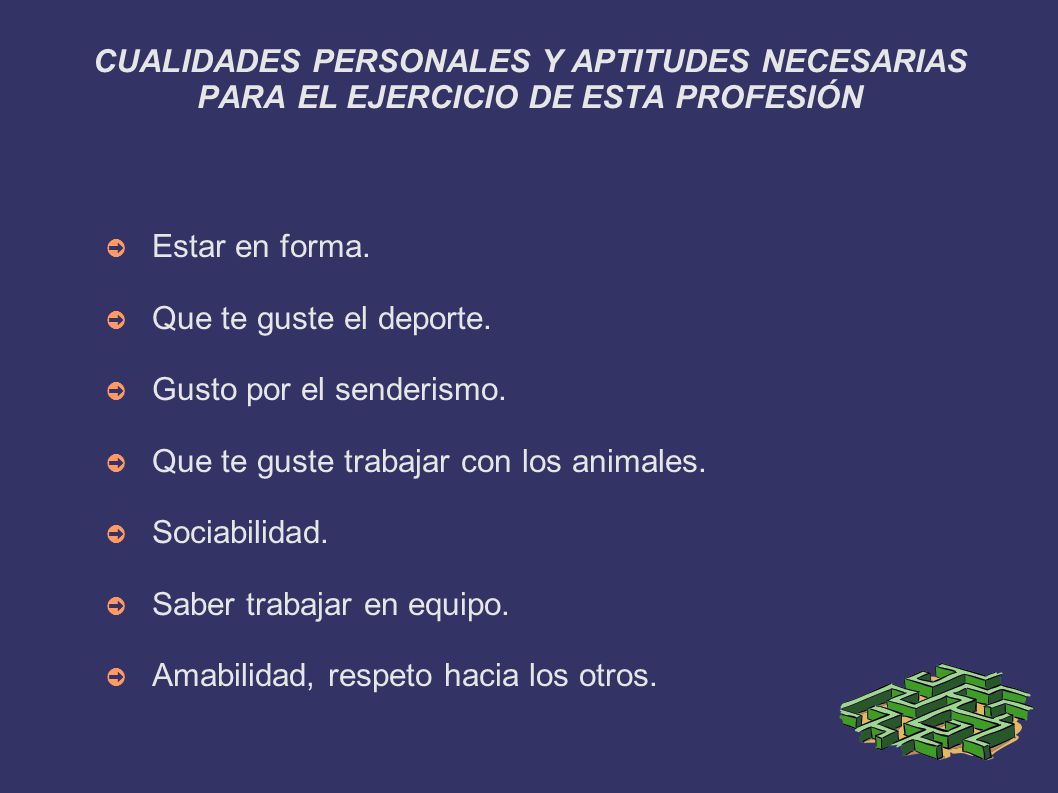 CUALIDADES PERSONALES Y APTITUDES NECESARIAS PARA EL EJERCICIO DE ESTA PROFESIÓN

➲ Estar en forma.

➲ Que te guste el deporte.

➲ Gusto por el senderismo.

➲ Que te guste trabajar con los animales.

➲ Sociabilidad.

➲ Saber trabajar en equipo.

➲ Amabilidad, respeto hacia los otros.